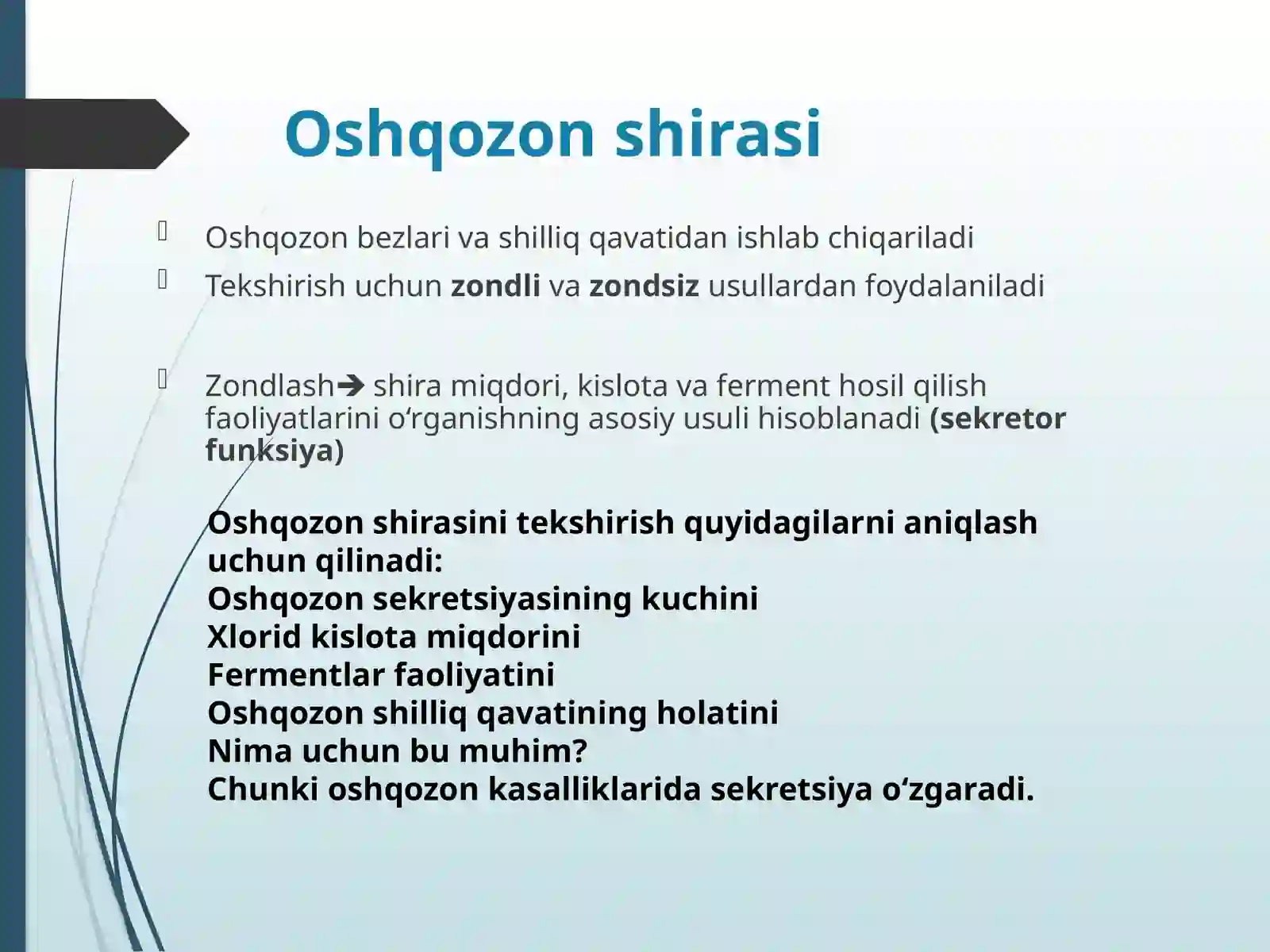 Oshqozon shirasi

Oshqozon bezlari va shilliq qavatidan ishlab chiqariladi

Tekshirish uchun zondli va zondsiz usullardan foydalaniladi

Zondlash➔ shira miqdori, kislota va ferment hosil qilish faoliyatlarini o‘rganishning asosiy usuli hisoblanadi (sekretor funksiya)

Oshqozon shirasini tekshirish quyidagilarni aniqlash uchun qilinadi:
Oshqozon sekretsiyasining kuchini
Xlorid kislota miqdorini
Fermentlar faoliyatini
Oshqozon shilliq qavatining holatini
Nima uchun bu muhim?
Chunki oshqozon kasalliklarida sekretsiya o‘zgaradi.